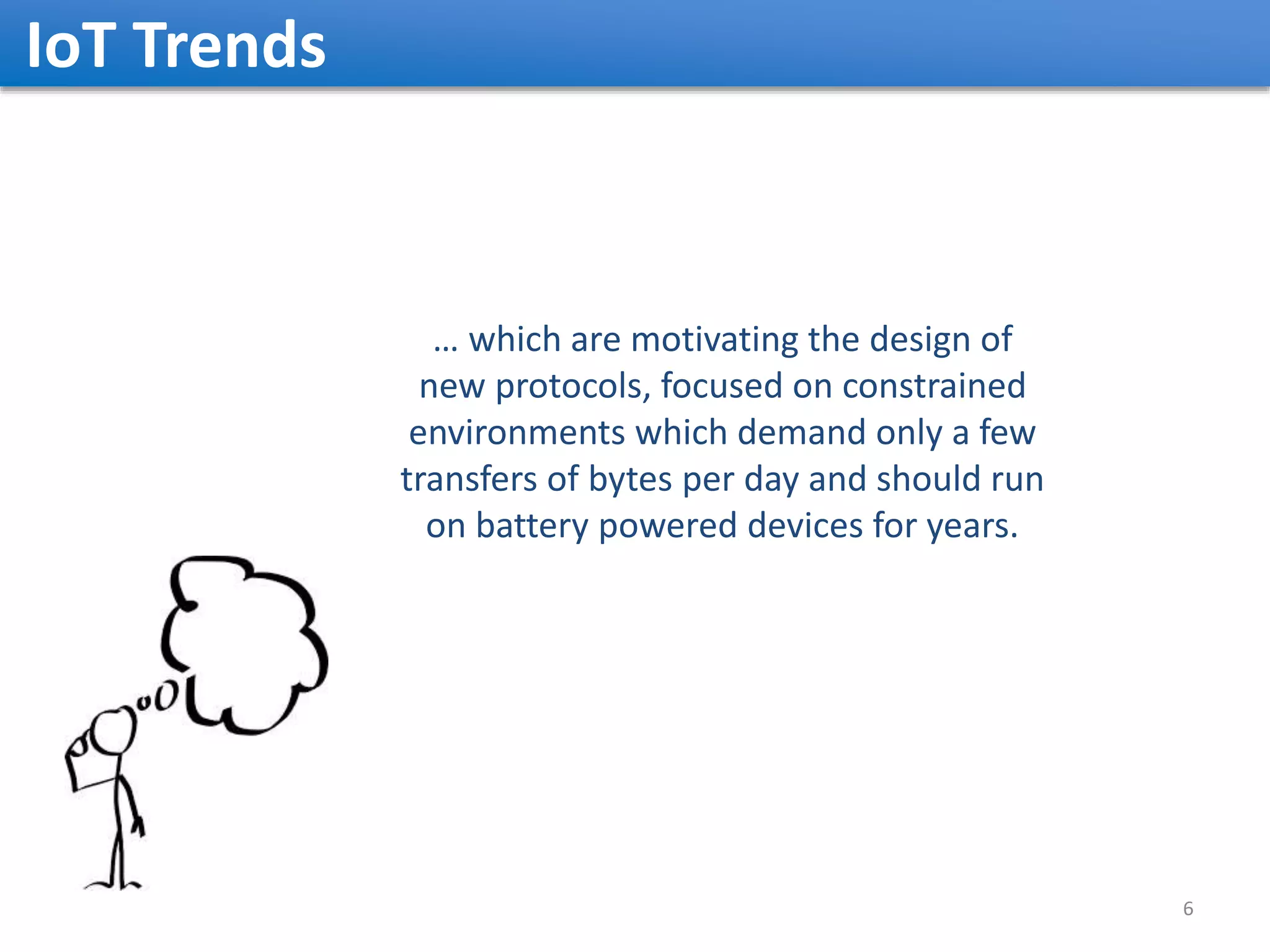 IoT Trends

… which are motivating the design of new protocols, focused on constrained environments which demand only a few transfers of bytes per day and should run on battery powered devices for years.

6